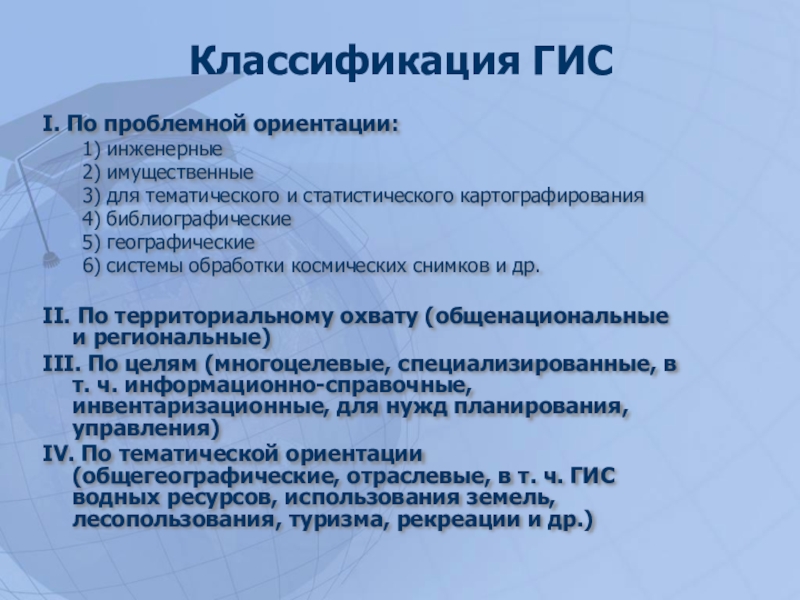 Классификация ГИС

I. По проблемной ориентации:
1) инженерные
2) имущественные
3) для тематического и статистического картографирования
4) библиографические
5) географические
6) системы обработки космических снимков и др.

II. По территориальному охвату (общенациональные и региональные)
III. По целям (многоцелевые, специализированные, в т. ч. информационно-справочные, инвентаризационные, для нужд планирования, управления)
IV. По тематической ориентации (общегеографические, отраслевые, в т. ч. ГИС водных ресурсов, использования земель, лесопользования, туризма, рекреации и др.)